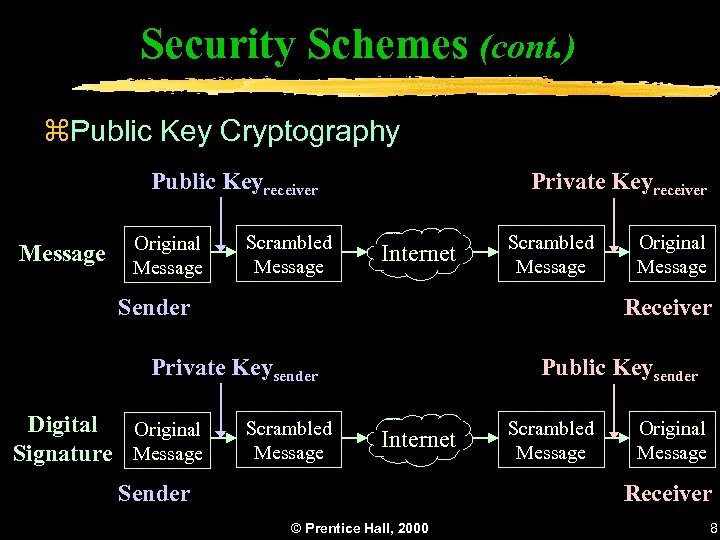 Security Schemes (cont.)

⌘Public Key Cryptography

Public Key$_{receiver}$

Private Key$_{receiver}$

Message

Original Message

Scrambled Message

Internet

Scrambled Message

Original Message

Sender

Receiver

Private Key$_{sender}$

Public Key$_{sender}$

Digital Signature

Original Message

Scrambled Message

Internet

Scrambled Message

Original Message

Sender

Receiver

© Prentice Hall, 2000

8